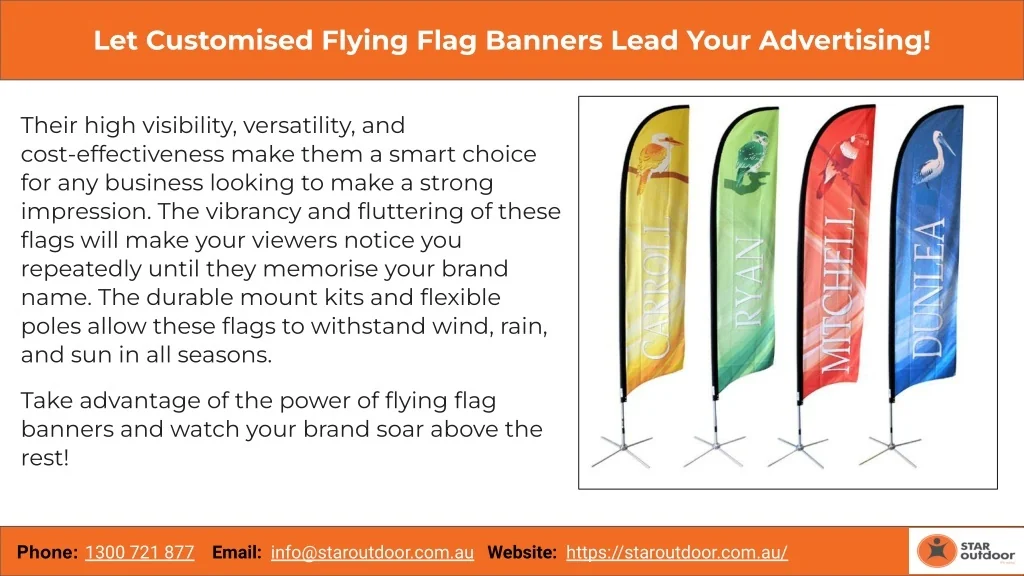 Let Customised Flying Flag Banners Lead Your Advertising!

Their high visibility, versatility, and cost-effectiveness make them a smart choice for any business looking to make a strong impression. The vibrancy and fluttering of these flags will make your viewers notice you repeatedly until they memorise your brand name. The durable mount kits and flexible poles allow these flags to withstand wind, rain, and sun in all seasons.

Take advantage of the power of flying flag banners and watch your brand soar above the rest!

CARROLL

RYAN

MITCHELL

DUNLEA

Phone: 1300 721 877 Email: info@staroutdoor.com.au Website: https://staroutdoor.com.au/

STAR outdoor